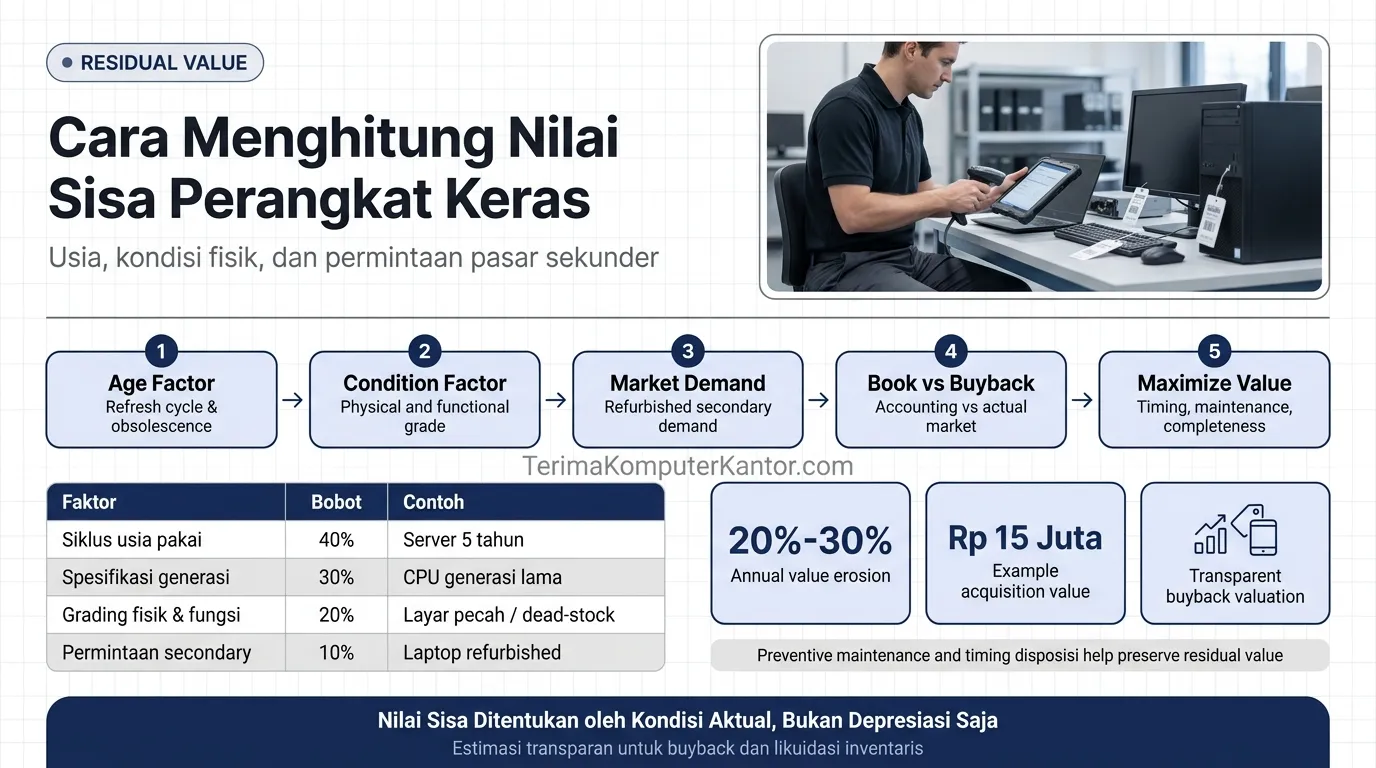 RESIDUAL VALUE

Cara Menghitung Nilai Sisa Perangkat Keras

Usia, kondisi fisik, dan permintaan pasar sekunder

1 Age Factor
Refresh cycle & obsolescence

2 Condition Factor
Physical and functional grade

3 Market Demand
Refurbished secondary demand

4 Book vs Buyback
Accounting vs actual market

5 Maximize Value
Timing, maintenance, completeness

TerimaKomputerKantor.com

| Faktor | Bobot | Contoh |
|---|---|---|
| Siklus usia pakai | 40% | Server 5 tahun |
| Spesifikasi generasi | 30% | CPU generasi lama |
| Grading fisik & fungsi | 20% | Layar pecah / dead-stock |
| Permintaan secondary | 10% | Laptop refurbished |

20%-30%
Annual value erosion

Rp 15 Juta
Example acquisition value

Transparent buyback valuation

Preventive maintenance and timing disposisi help preserve residual value

Nilai Sisa Ditentukan oleh Kondisi Aktual, Bukan Depresiasi Saja
Estimasi transparan untuk buyback dan likuidasi inventaris